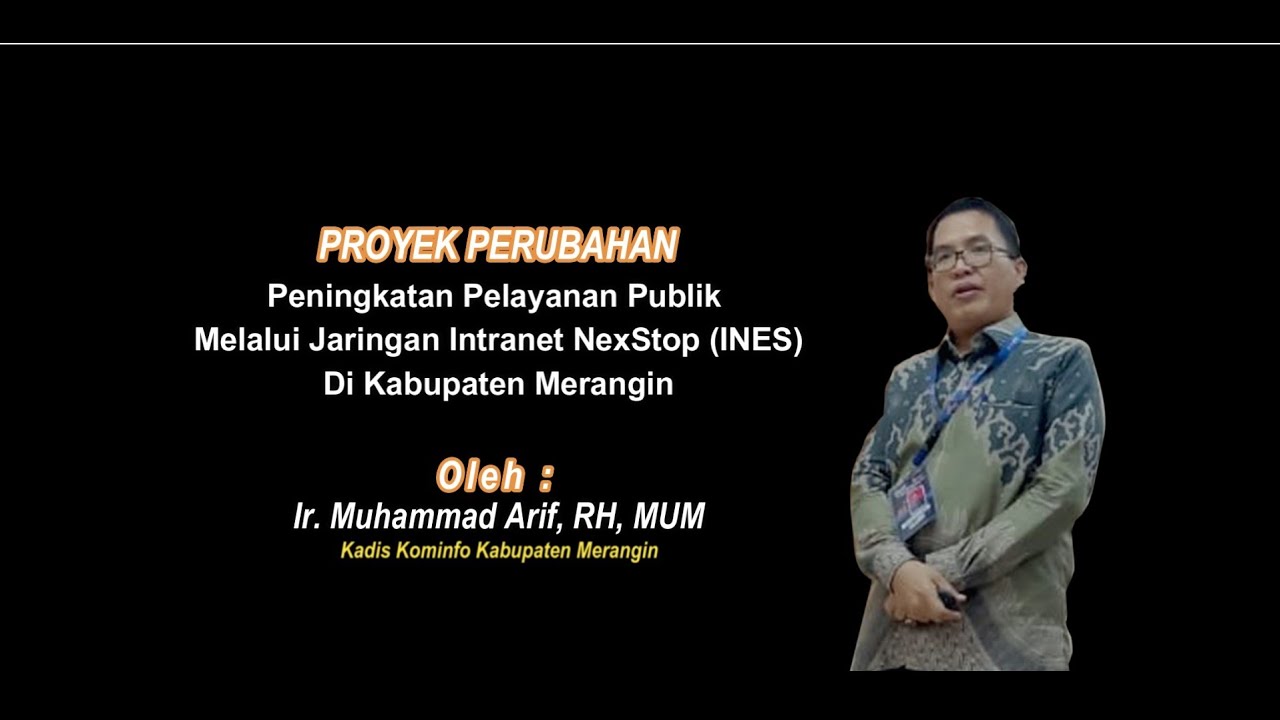 PROYEK PERUBAHAN
Peningkatan Pelayanan Publik
Melalui Jaringan Intranet NexStop (INES)
Di Kabupaten Merangin

Oleh :
Ir. Muhammad Arif, RH, MUM
Kadis Kominfo Kabupaten Merangin